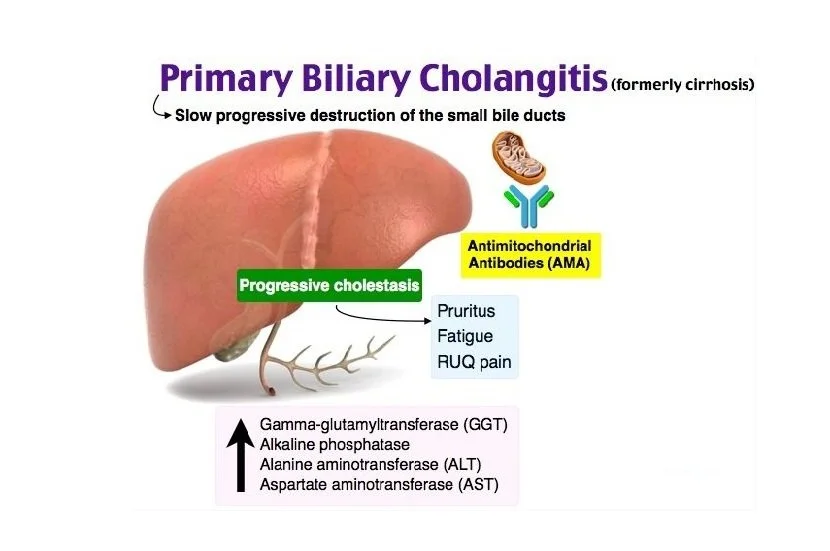 Primary Biliary Cholangitis (formerly cirrhosis)

Slow progressive destruction of the small bile ducts

Antimitochondrial Antibodies (AMA)

Progressive cholestasis

Pruritus
Fatigue
RUQ pain

Gamma-glutamyltransferase (GGT)
Alkaline phosphatase
Alanine aminotransferase (ALT)
Aspartate aminotransferase (AST)